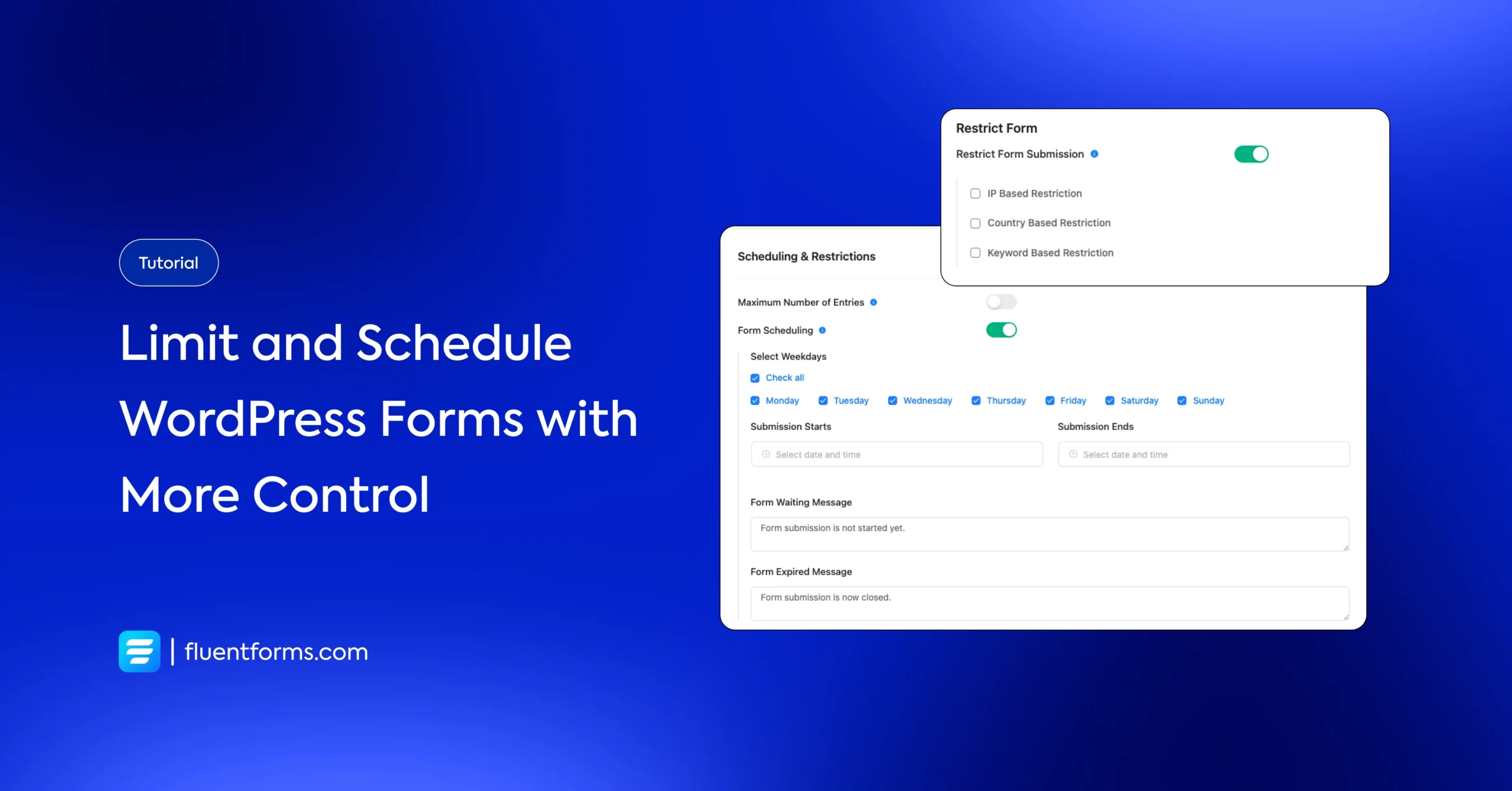 Tutorial

Limit and Schedule WordPress Forms with More Control

| fluentforms.com

Restrict Form

Restrict Form Submission

IP Based Restriction

Country Based Restriction

Keyword Based Restriction

Scheduling & Restrictions

Maximum Number of Entries

Form Scheduling

Select Weekdays

Check all

Monday Tuesday Wednesday Thursday Friday Saturday Sunday

Submission Starts

Select date and time

Submission Ends

Select date and time

Form Waiting Message

Form submission is not started yet.

Form Expired Message

Form submission is now closed.